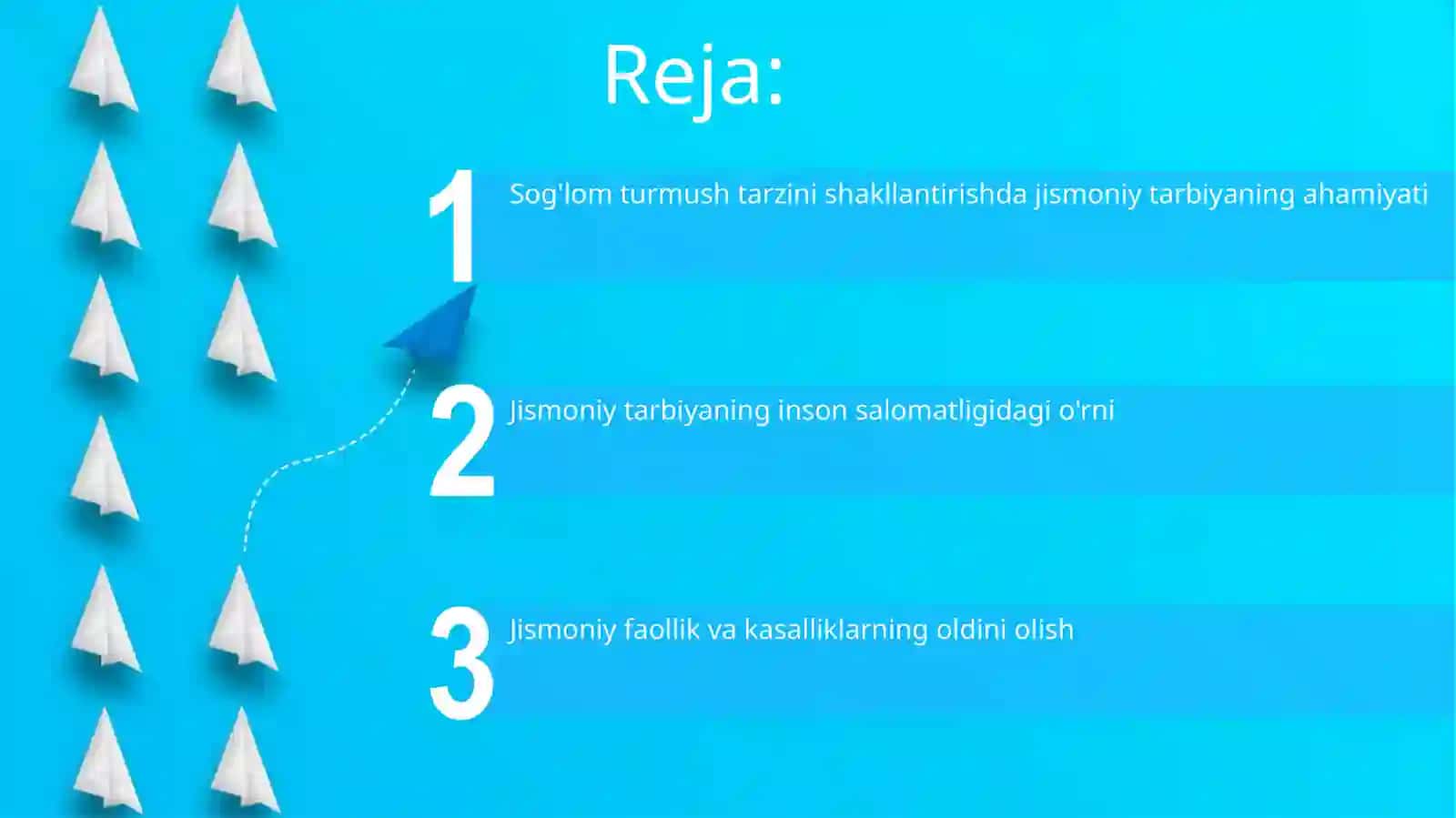 Reja:

1 Sog'lom turmush tarzini shakllantirishda jismoniy tarbiyaning ahamiyati

2 Jismoniy tarbiyaning inson salomatligidagi o'rni

3 Jismoniy faollik va kasalliklarning oldini olish